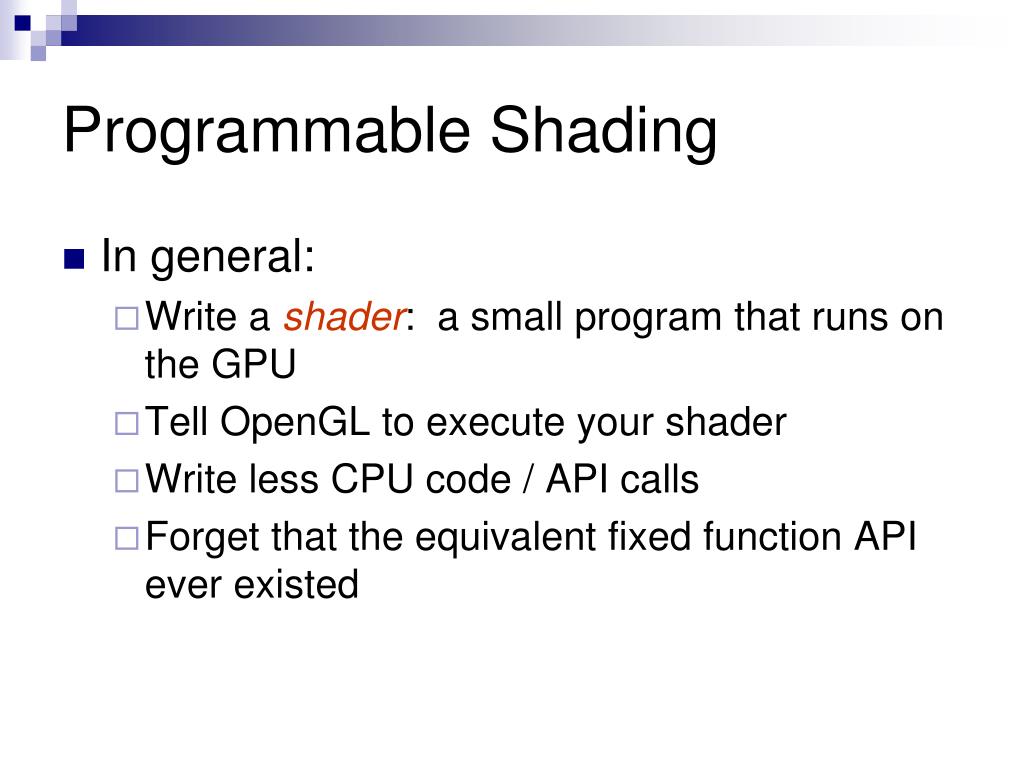 Programmable Shading

In general:

Write a shader: a small program that runs on the GPU

Tell OpenGL to execute your shader

Write less CPU code / API calls

Forget that the equivalent fixed function API ever existed